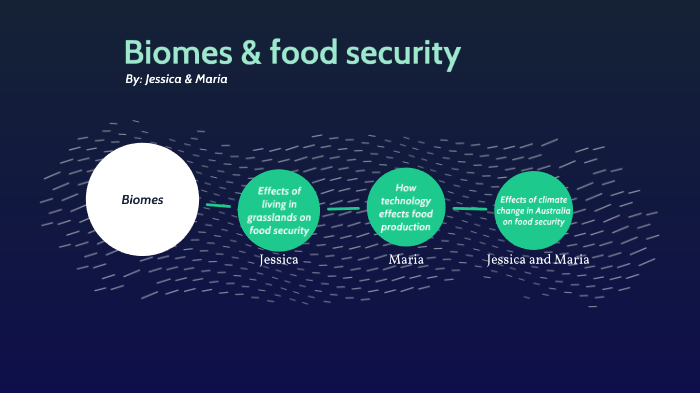 Biomes & food security
By: Jessica & Maria

Biomes

Effects of living in grasslands on food security
Jessica

How technology effects food production
Maria

Effects of climate change in Australia on food security
Jessica and Maria